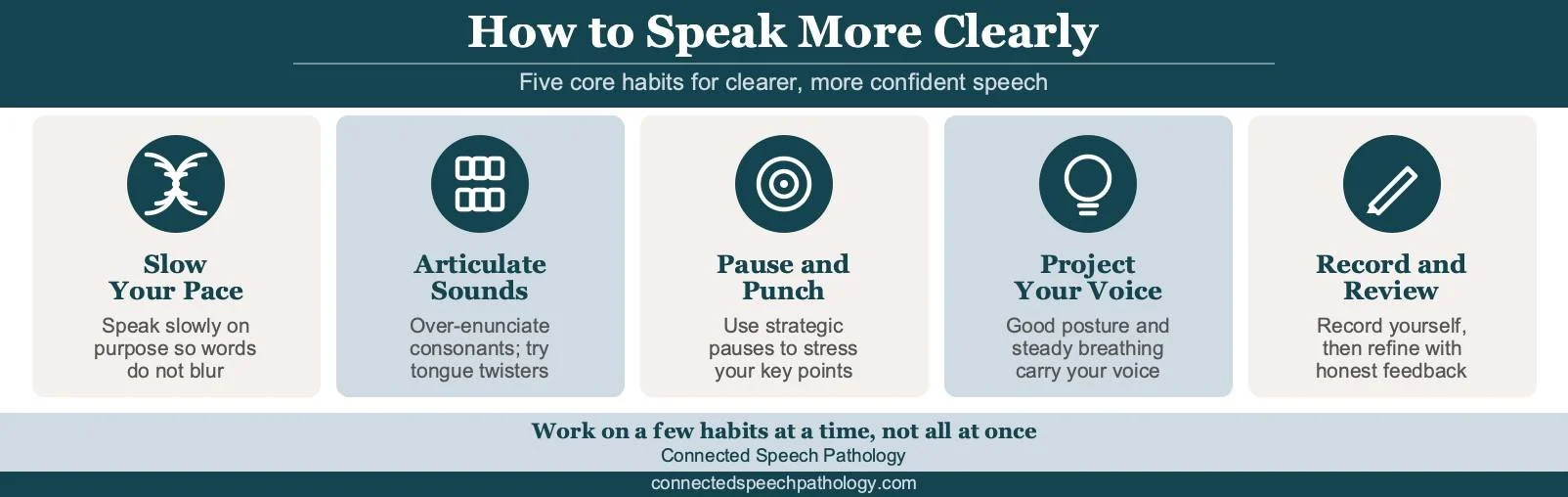 How to Speak More Clearly

Five core habits for clearer, more confident speech

Slow Your Pace
Speak slowly on purpose so words do not blur

Articulate Sounds
Over-enunciate consonants; try tongue twisters

Pause and Punch
Use strategic pauses to stress your key points

Project Your Voice
Good posture and steady breathing carry your voice

Record and Review
Record yourself, then refine with honest feedback

Work on a few habits at a time, not all at once
Connected Speech Pathology

connectedspeechpathology.com